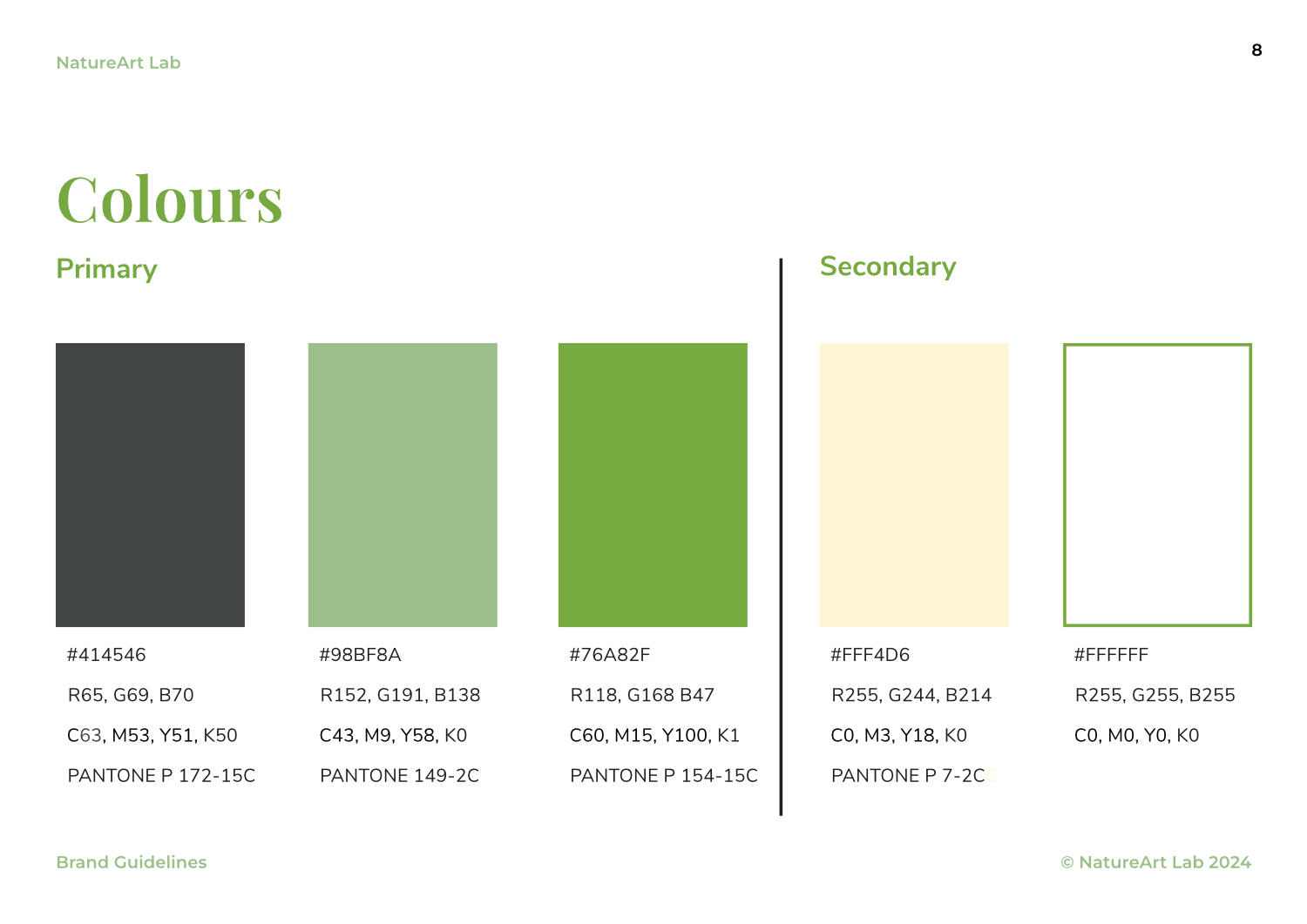 NatureArt Lab

8

Colours

Primary

#414546

R65, G69, B70

C63, M53, Y51, K50

PANTONE P 172-15C

#98BF8A

R152, G191, B138

C43, M9, Y58, K0

PANTONE 149-2C

#76A82F

R118, G168 B47

C60, M15, Y100, K1

PANTONE P 154-15C

Secondary

#FFF4D6

R255, G244, B214

C0, M3, Y18, K0

PANTONE P 7-2C

#FFFFFF

R255, G255, B255

C0, M0, Y0, K0

Brand Guidelines

© NatureArt Lab 2024